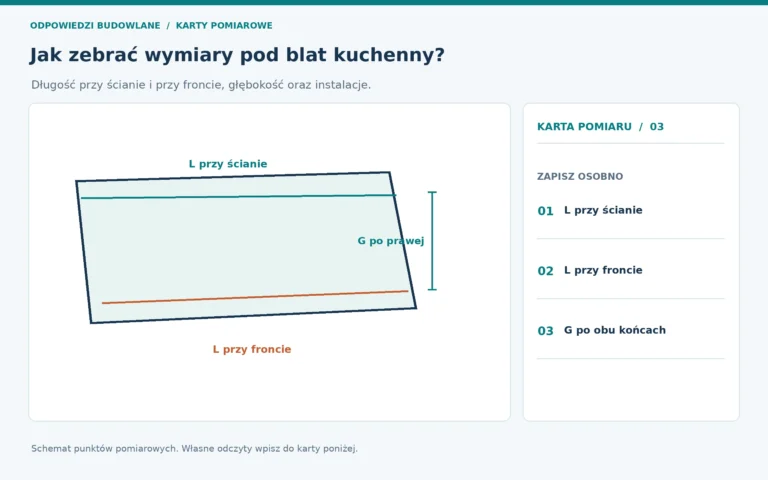 ODPOWIEDZI BUDOWLANE / KARTY POMIAROWE

Jak zebrać wymiary pod blat kuchenny?

Długość przy ścianie i przy froncie, głębokość oraz instalacje.

L przy ścianie

G po prawej

L przy froncie

KARTA POMIARU / 03

ZAPISZ OSOBNO

01 L przy ścianie

02 L przy froncie

03 G po obu końcach

Schemat punktów pomiarowych. Własne odczyty wpisz do karty poniżej.